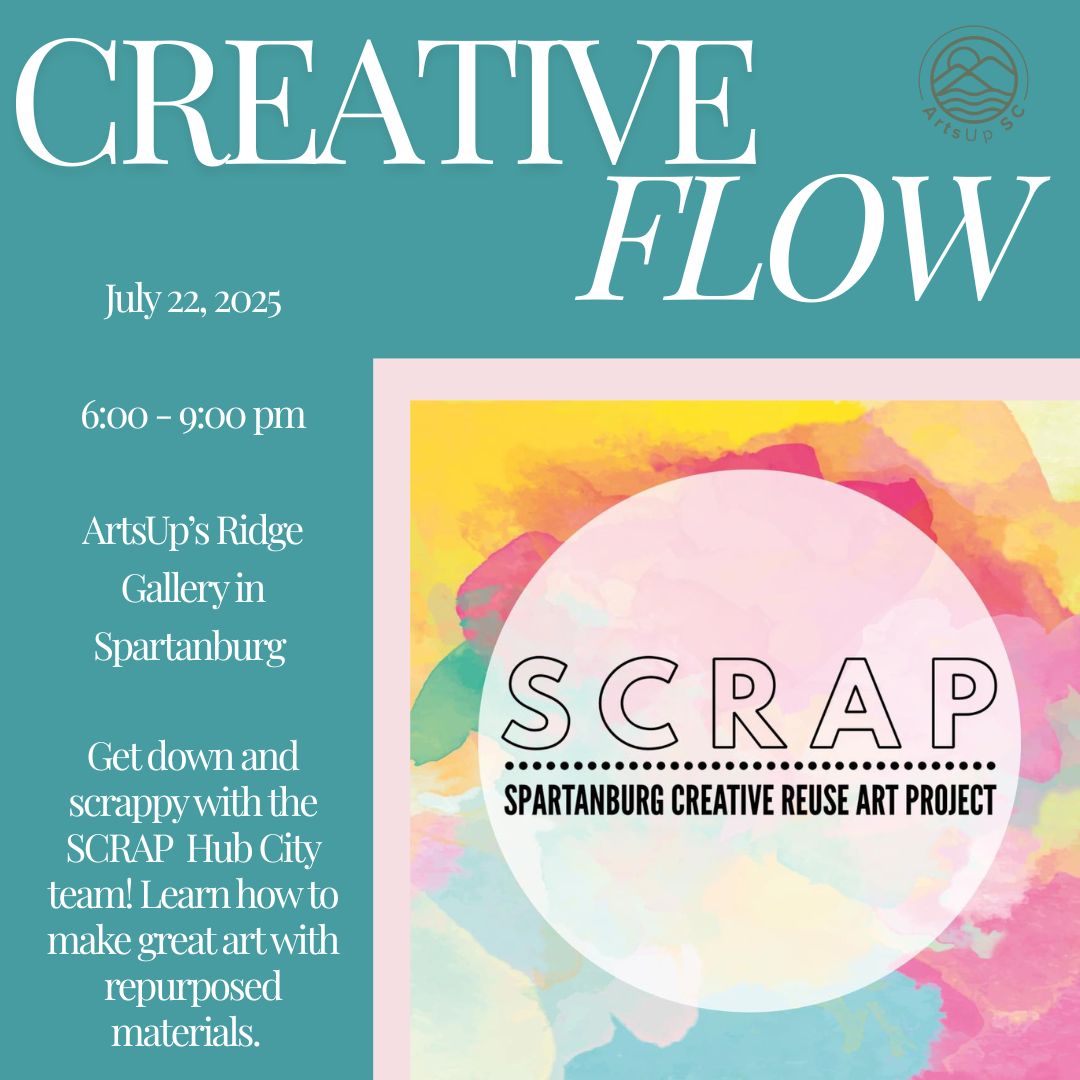 CREATIVE FLOW

ArtsUp SC

July 22, 2025

6:00 - 9:00 pm

ArtsUp's Ridge Gallery in Spartanburg

Get down and scrappy with the SCRAP Hub City team! Learn how to make great art with repurposed materials.

SCRAP

SPARTANBURG CREATIVE REUSE ART PROJECT